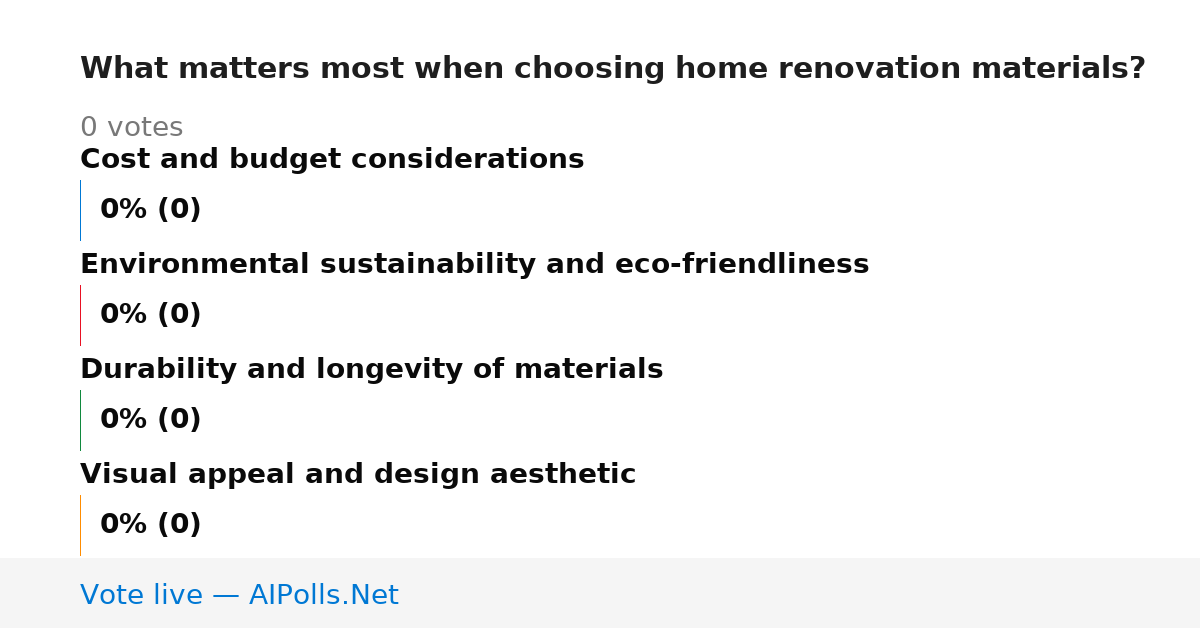 What matters most when choosing home renovation materials?

0 votes

Cost and budget considerations

0% (0)

Environmental sustainability and eco-friendliness

0% (0)

Durability and longevity of materials

0% (0)

Visual appeal and design aesthetic

0% (0)

Vote live — AIPolls.Net